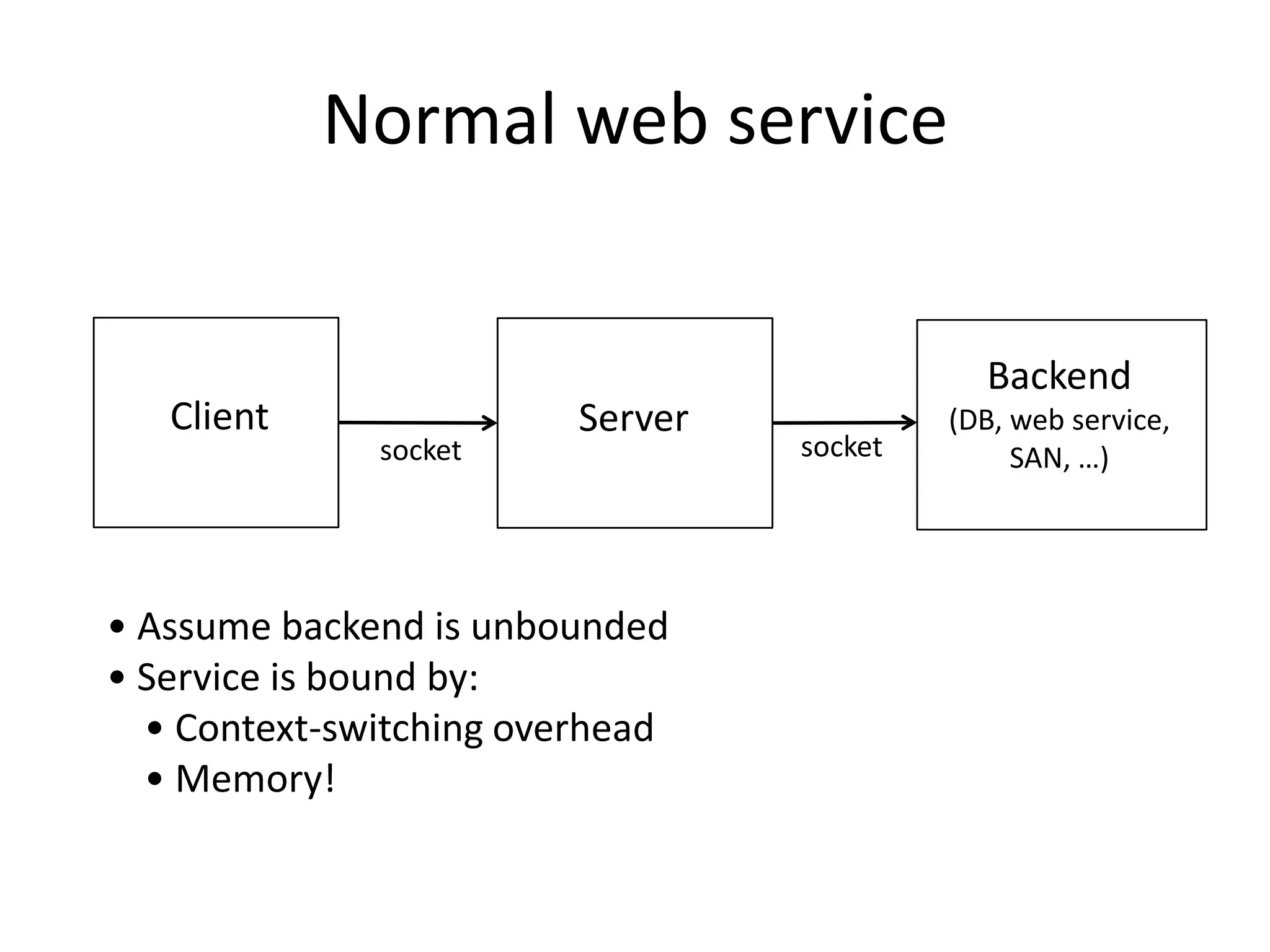 Normal web service

Client

socket

Server

socket

Backend
(DB, web service, SAN, …)

• Assume backend is unbounded
• Service is bound by:
  • Context-switching overhead
  • Memory!